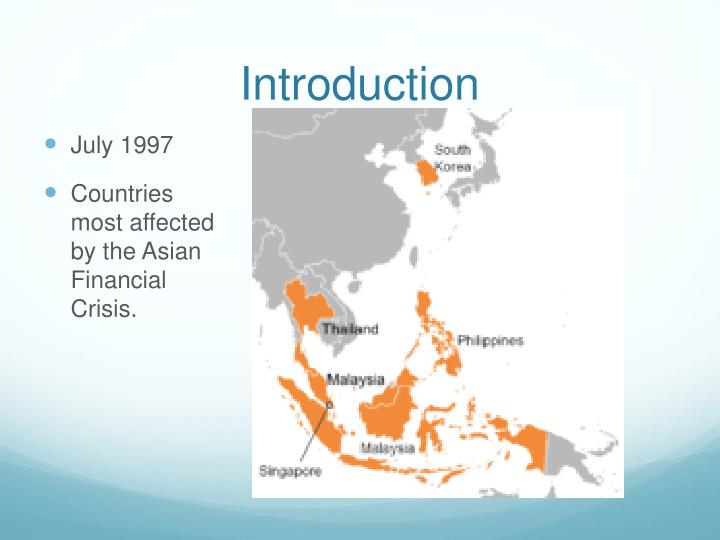 Introduction

July 1997

Countries most affected by the Asian Financial Crisis.

South Korea

Thailand

Philippines

Malaysia

Malaysia

Singapore